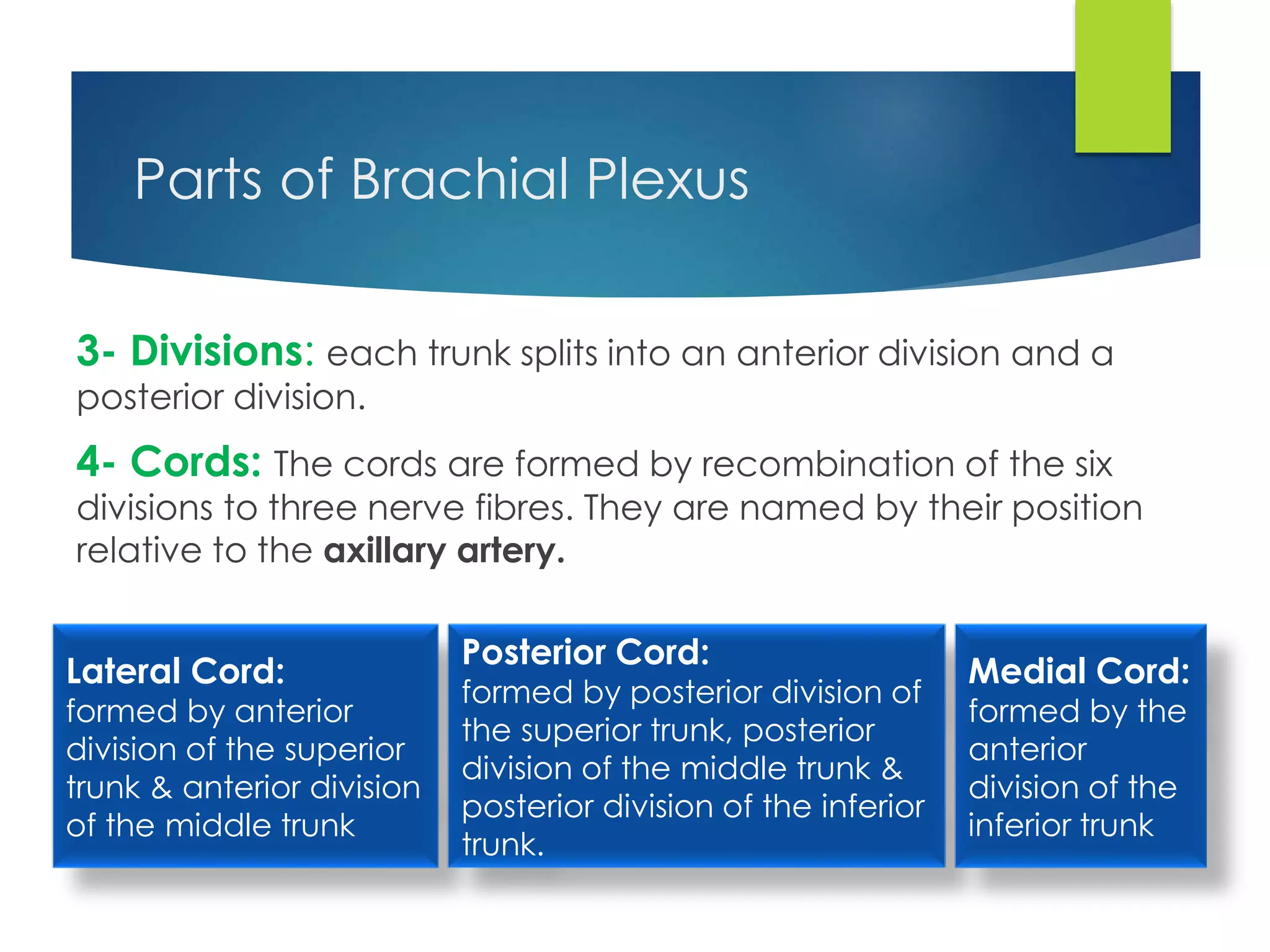 Parts of Brachial Plexus

3- Divisions: each trunk splits into an anterior division and a posterior division.

4- Cords: The cords are formed by recombination of the six divisions to three nerve fibres. They are named by their position relative to the axillary artery.

Lateral Cord: formed by anterior division of the superior trunk & anterior division of the middle trunk

Posterior Cord: formed by posterior division of the superior trunk, posterior division of the middle trunk & posterior division of the inferior trunk.

Medial Cord: formed by the anterior division of the inferior trunk